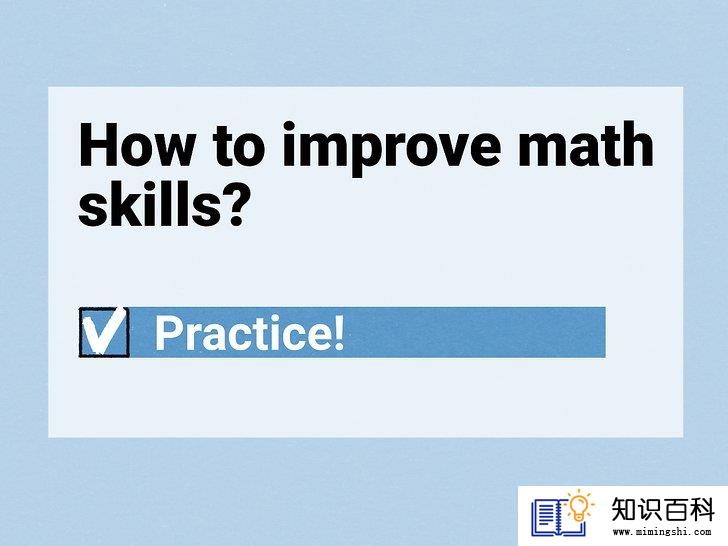 How to improve math skills?

Practice!

知识百科
www.mimingshi.com